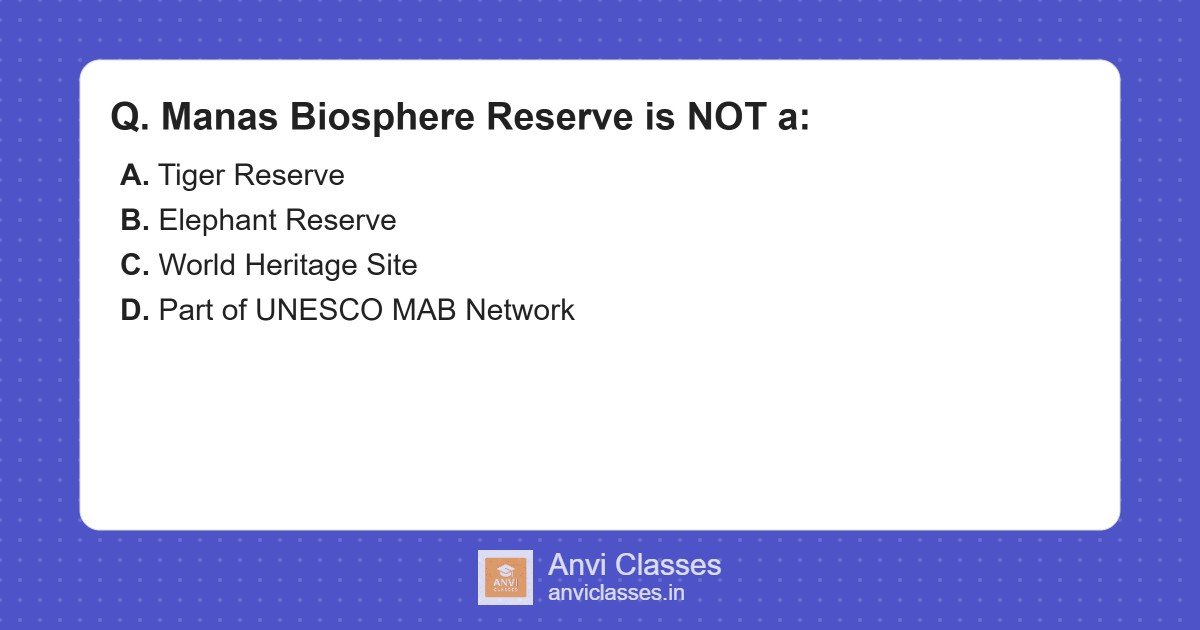 Q. Manas Biosphere Reserve is NOT a:

A. Tiger Reserve
B. Elephant Reserve
C. World Heritage Site
D. Part of UNESCO MAB Network

ANVI CLASSES

Anvi Classes
anviclasses.in